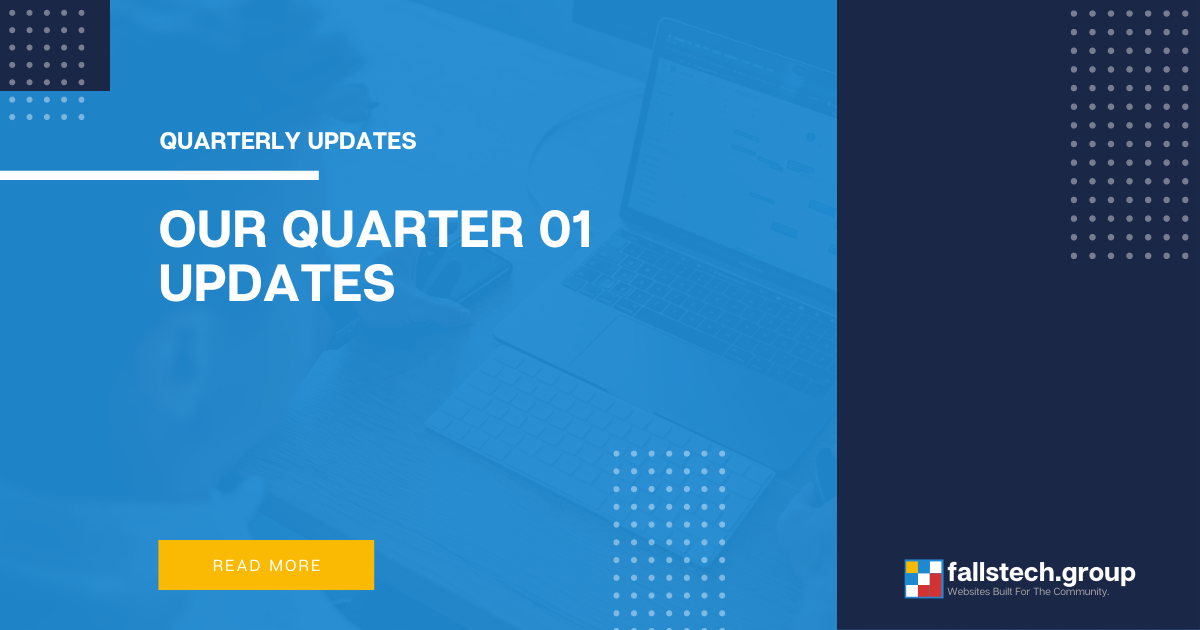 QUARTERLY UPDATES

OUR QUARTER 01 UPDATES

READ MORE

fallstech.group
Websites Built For The Community.